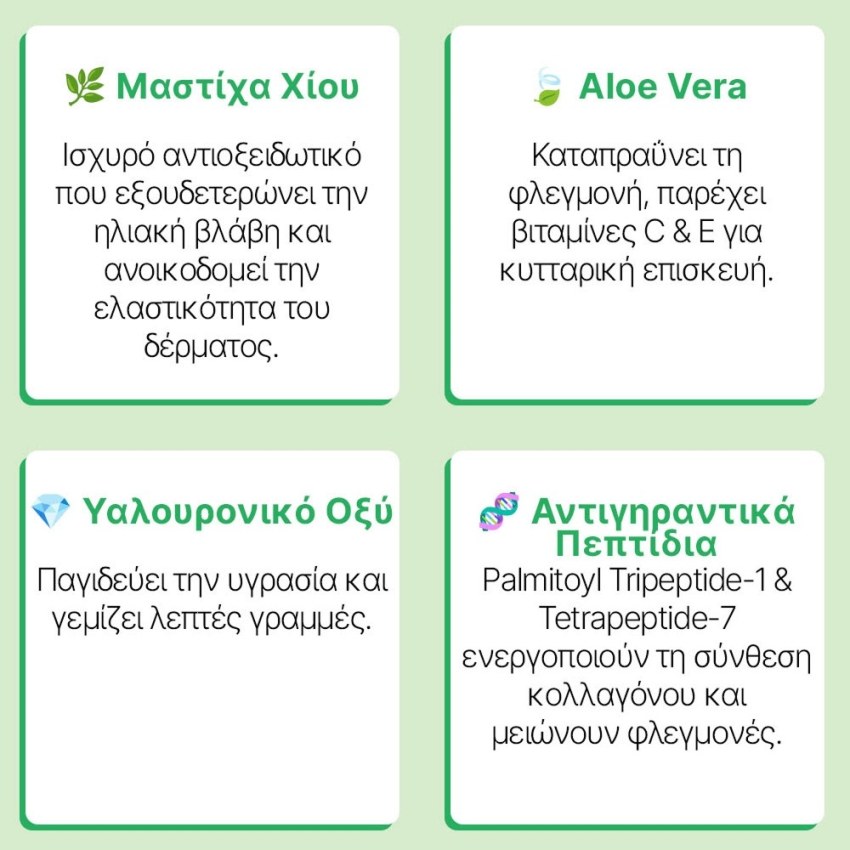 Μαστίχα Χίου

Ισχυρό αντιοξειδωτικό που εξουδετερώνει την ηλιακή βλάβη και ανοικοδομεί την ελαστικότητα του δέρματος.

Aloe Vera

Καταπραΰνει τη φλεγμονή, παρέχει βιταμίνες C & E για κυτταρική επισκευή.

Υαλουρονικό Οξύ

Παγιδεύει την υγρασία και γεμίζει λεπτές γραμμές.

Αντιγηραντικά Πεπτίδια

Palmitoyl Tripeptide-1 & Tetrapeptide-7 ενεργοποιούν τη σύνθεση κολλαγόνου και μειώνουν φλεγμονές.